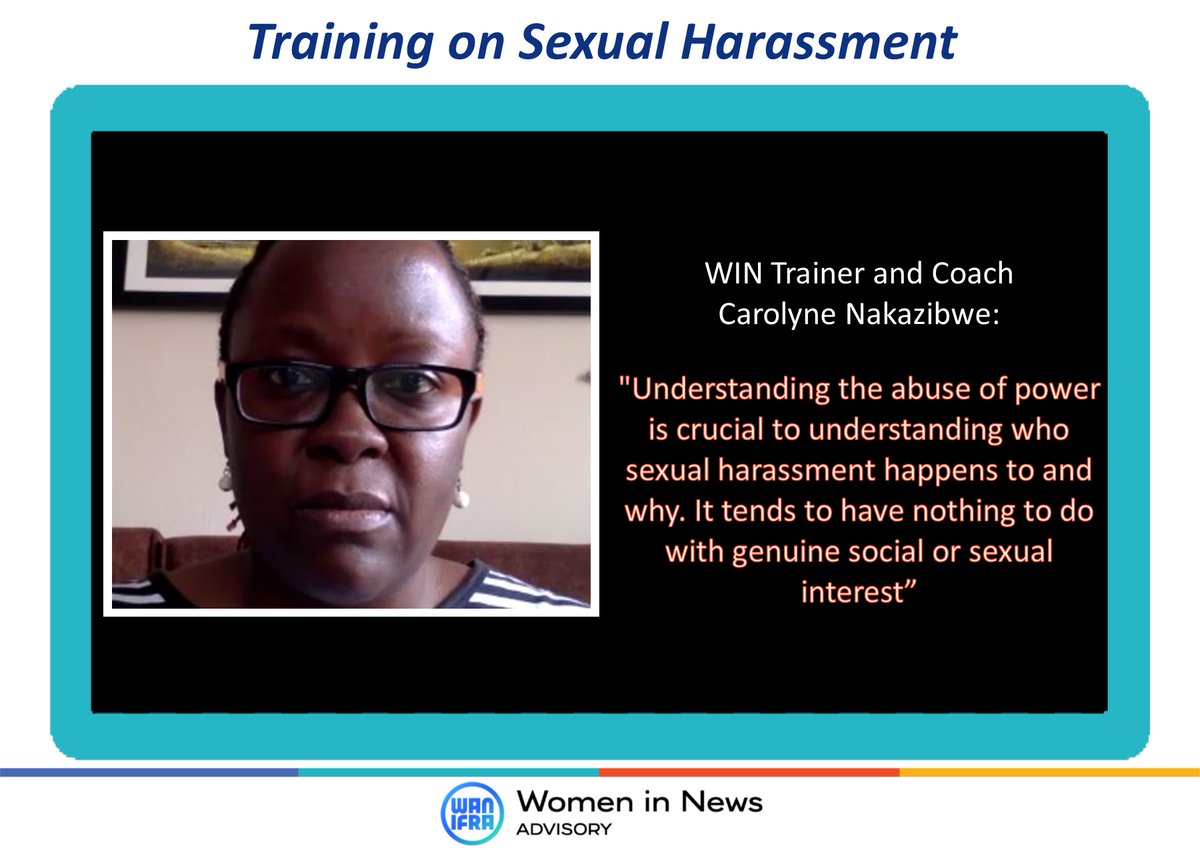 Training on Sexual Harassment

WIN Trainer and Coach Carolyne Nakazibwe:

"Understanding the abuse of power is crucial to understanding who sexual harassment happens to and why. It tends to have nothing to do with genuine social or sexual interest”

WAN IFRA Women in News ADVISORY